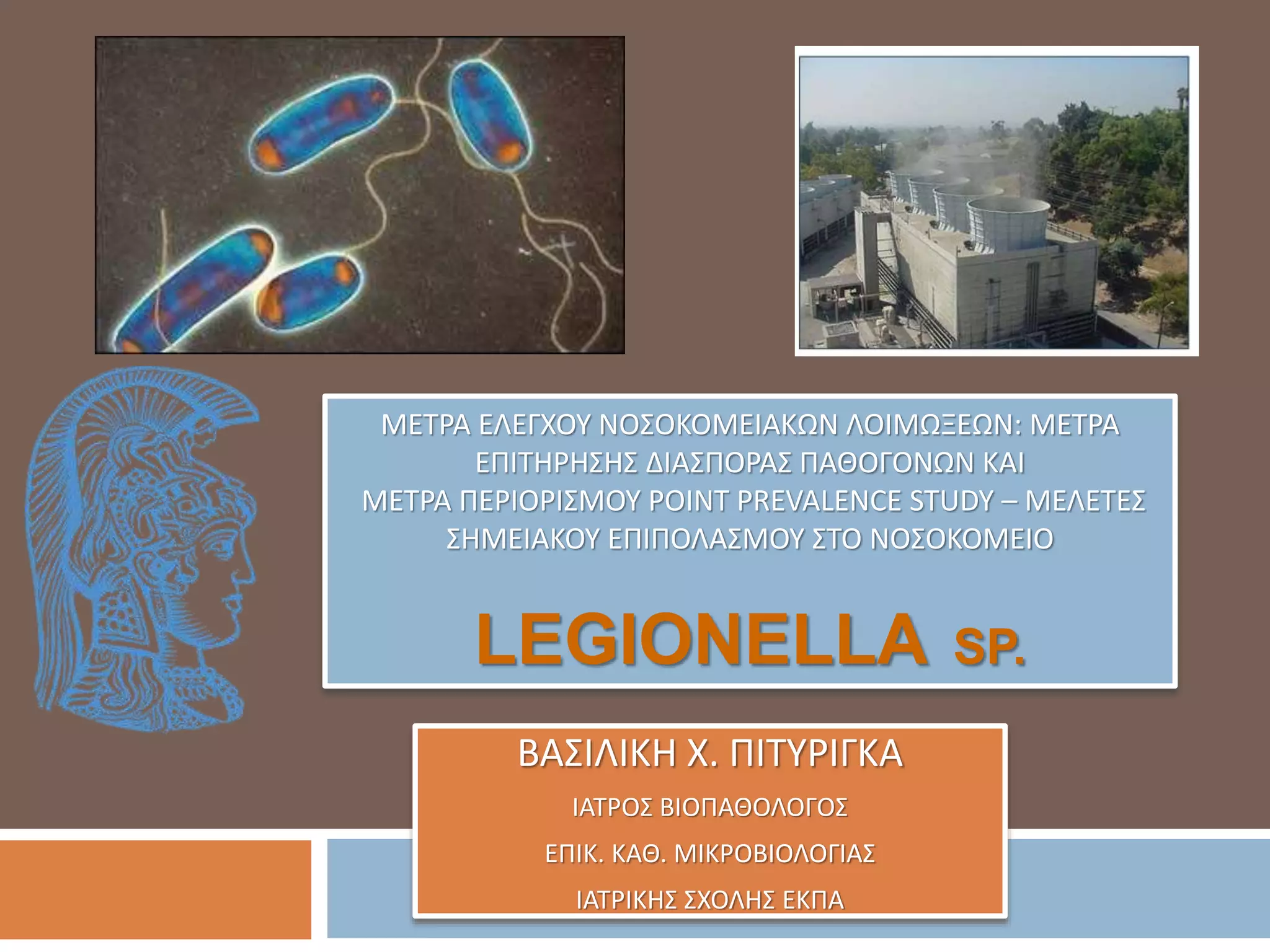 ΜΕΤΡΑ ΕΛΕΓΧΟΥ ΝΟΣΟΚΟΜΕΙΑΚΩΝ ΛΟΙΜΩΞΕΩΝ: ΜΕΤΡΑ ΕΠΙΤΗΡΗΣΗΣ ΔΙΑΣΠΟΡΑΣ ΠΑΘΟΓΟΝΩΝ ΚΑΙ ΜΕΤΡΑ ΠΕΡΙΟΡΙΣΜΟΥ POINT PREVALENCE STUDY – ΜΕΛΕΤΕΣ ΣΗΜΕΙΑΚΟΥ ΕΠΙΠΟΛΑΣΜΟΥ ΣΤΟ ΝΟΣΟΚΟΜΕΙΟ

LEGIONELLA SP.

ΒΑΣΙΛΙΚΗ Χ. ΠΙΤΥΡΙΓΚΑ

ΙΑΤΡΟΣ ΒΙΟΠΑΘΟΛΟΓΟΣ

ΕΠΙΚ. ΚΑΘ. ΜΙΚΡΟΒΙΟΛΟΓΙΑΣ

ΙΑΤΡΙΚΗΣ ΣΧΟΛΗΣ ΕΚΠΑ